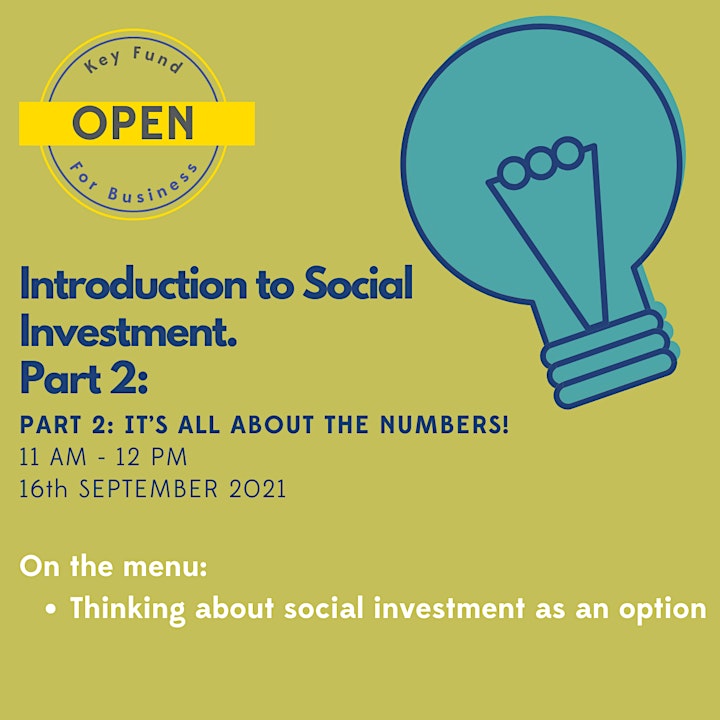 Key Fund
OPEN
For Business

Introduction to Social Investment.
Part 2:

PART 2: IT'S ALL ABOUT THE NUMBERS!
11 AM - 12 PM
16th SEPTEMBER 2021

On the menu:
• Thinking about social investment as an option